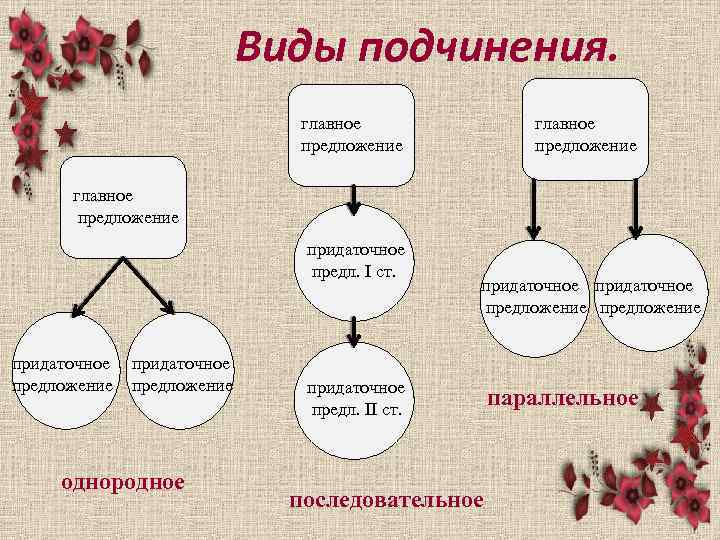 Виды подчинения.

главное предложение

придаточное предложение

придаточное предложение

однородное

главное предложение

придаточное предл. I ст.

придаточное предл. II ст.

последовательное

главное предложение

придаточное предложение

придаточное предложение

параллельное